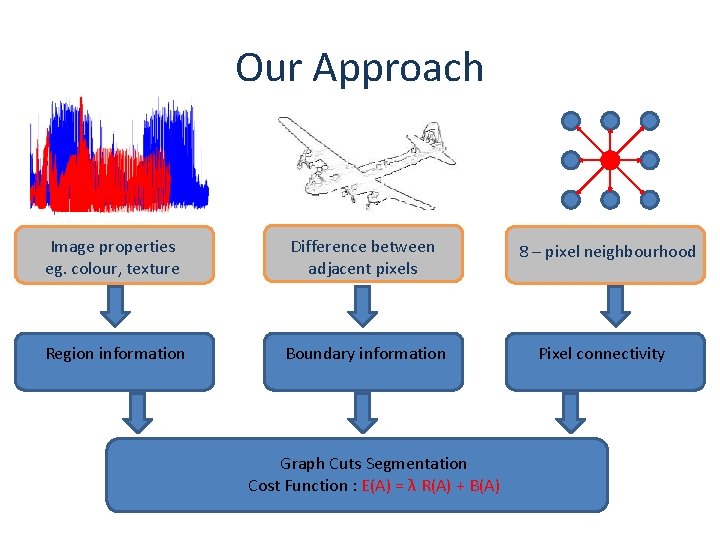 Our Approach

Image properties eg. colour, texture

Difference between adjacent pixels

8 – pixel neighbourhood

Region information

Boundary information

Pixel connectivity

Graph Cuts Segmentation
Cost Function : $E(A) = \lambda R(A) + B(A)$